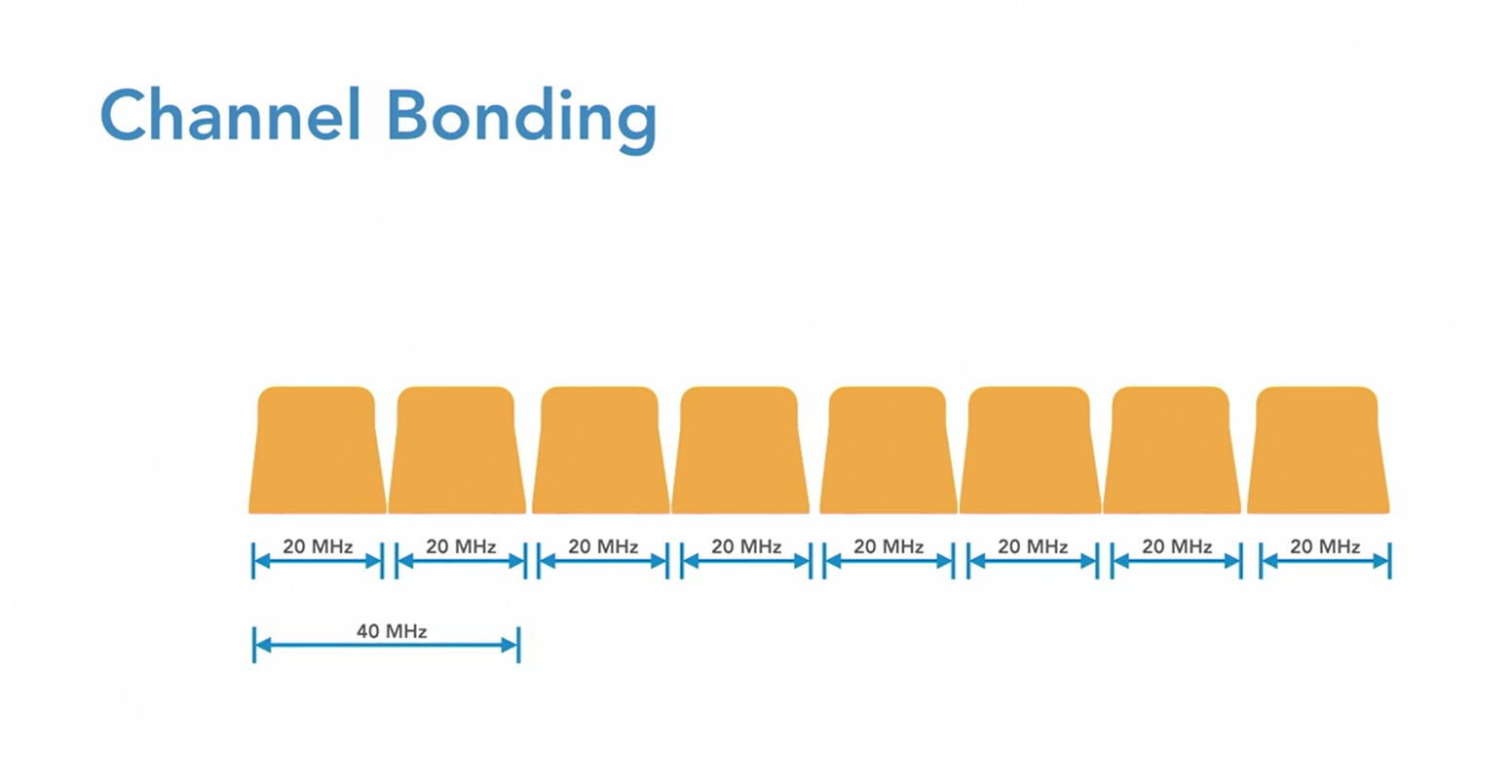 Channel Bonding

20 MHz 20 MHz 20 MHz 20 MHz 20 MHz 20 MHz 20 MHz 20 MHz

40 MHz